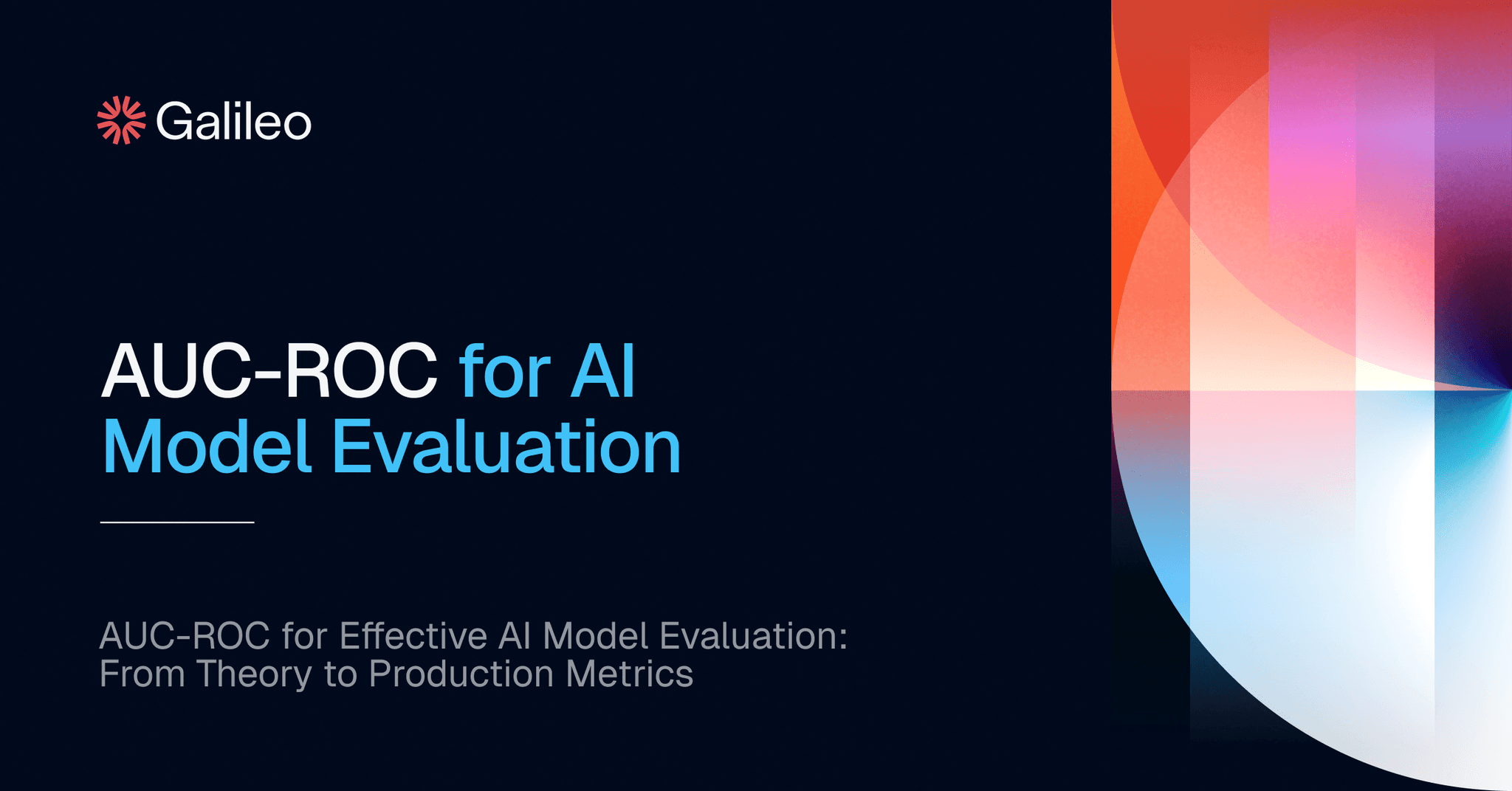 Galileo

AUC-ROC for AI Model Evaluation

AUC-ROC for Effective AI Model Evaluation: From Theory to Production Metrics